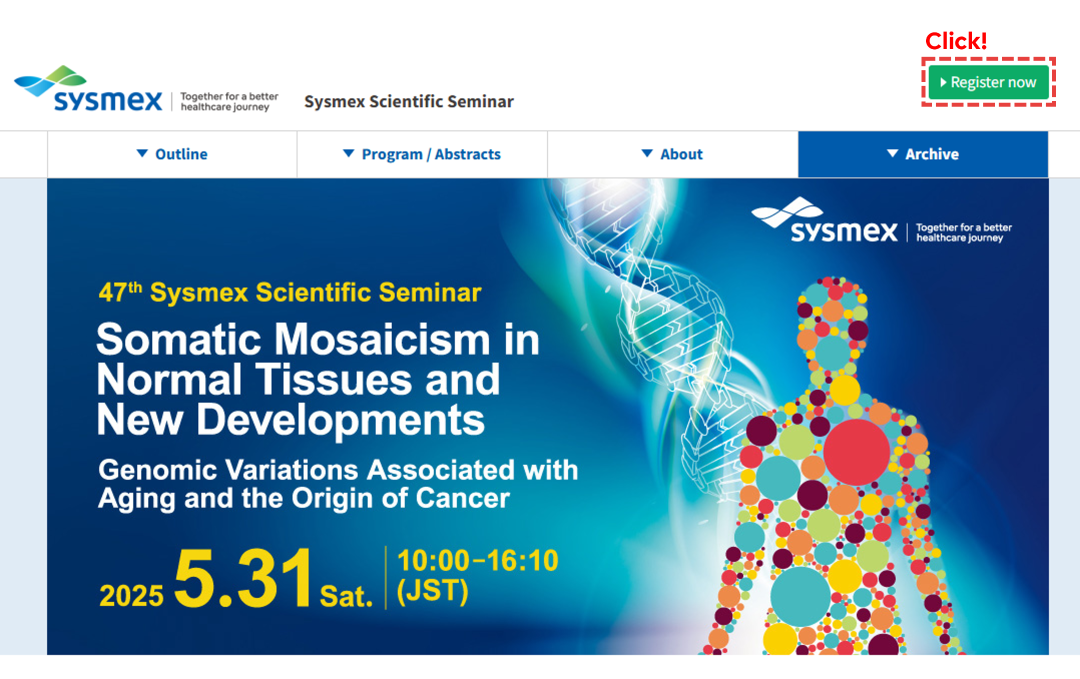 sysmex Together for a better healthcare journey

Sysmex Scientific Seminar

Click!

Register now

Outline

Program / Abstracts

About

Archive

sysmex Together for a better healthcare journey

47th Sysmex Scientific Seminar

Somatic Mosaicism in Normal Tissues and New Developments

Genomic Variations Associated with Aging and the Origin of Cancer

2025 5.31 Sat. 10:00–16:10 (JST)